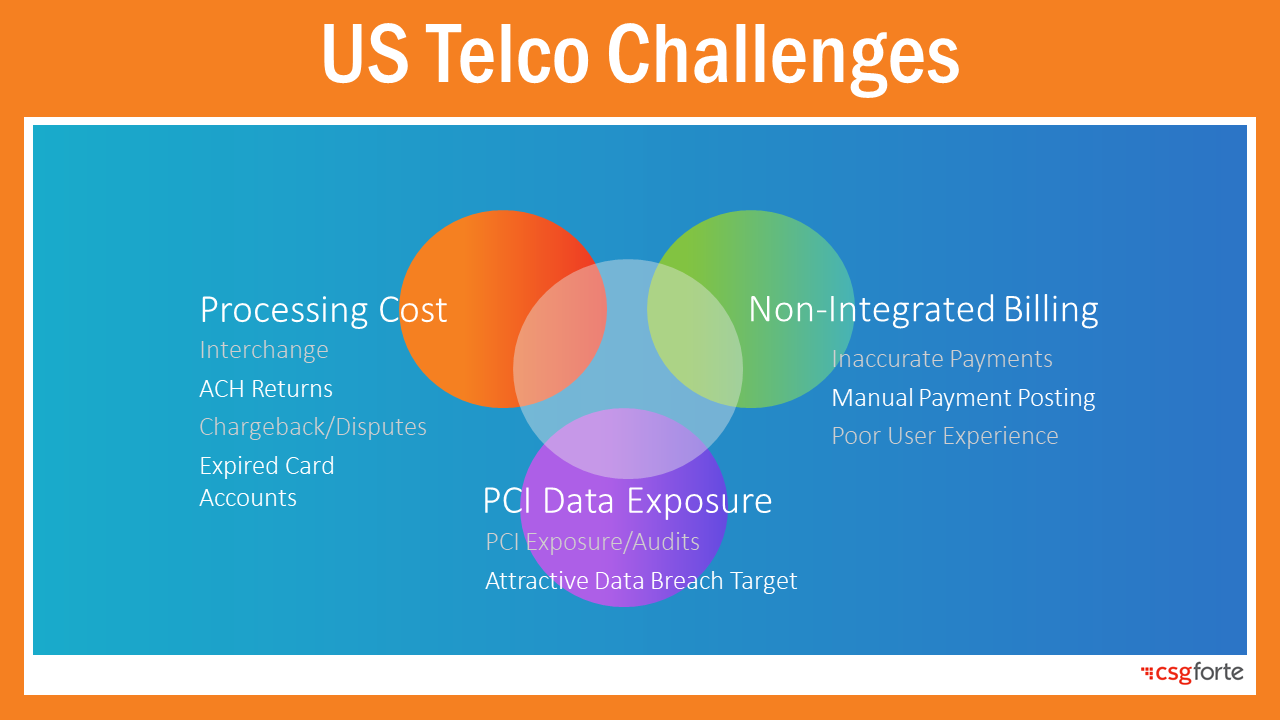 US Telco Challenges

Processing Cost
Interchange
ACH Returns
Chargeback/Disputes
Expired Card Accounts

Non-Integrated Billing
Inaccurate Payments
Manual Payment Posting
Poor User Experience

PCI Data Exposure
PCI Exposure/Audits
Attractive Data Breach Target

csgforte